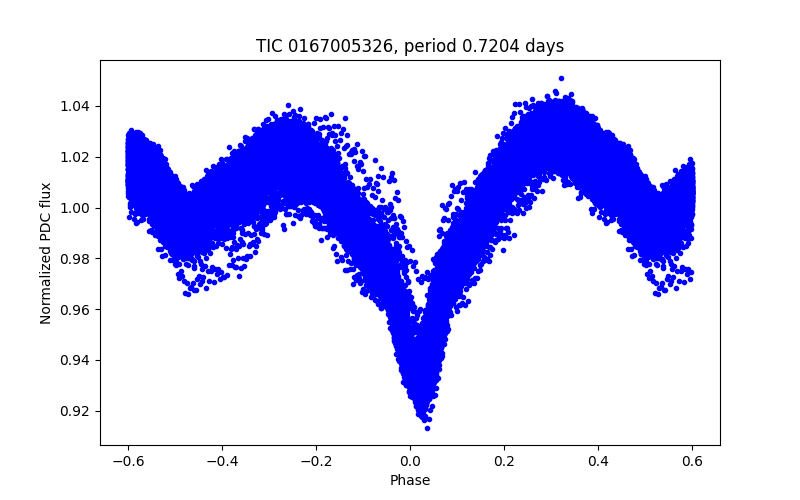 TIC 0167005326, period 0.7204 days

Normalized PDC flux

1.04
1.02
1.00
0.98
0.96
0.94
0.92

−0.6 −0.4 −0.2 0.0 0.2 0.4 0.6

Phase